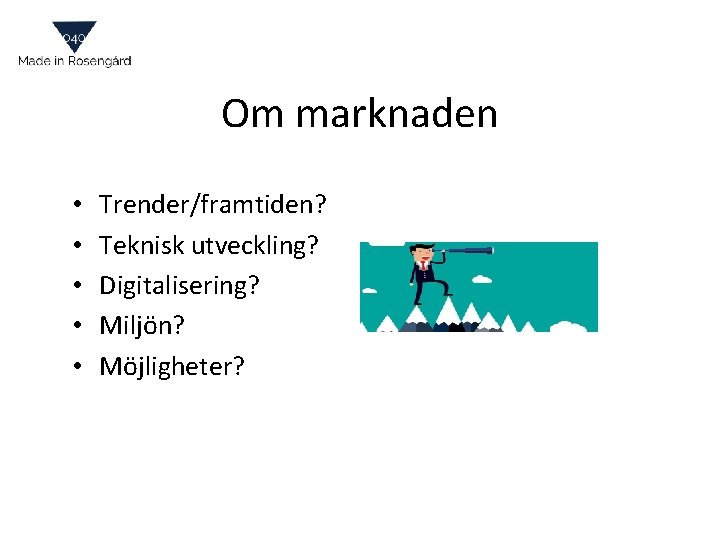 040
Made in Rosengård

Om marknaden

• Trender/framtiden?
• Teknisk utveckling?
• Digitalisering?
• Miljön?
• Möjligheter?